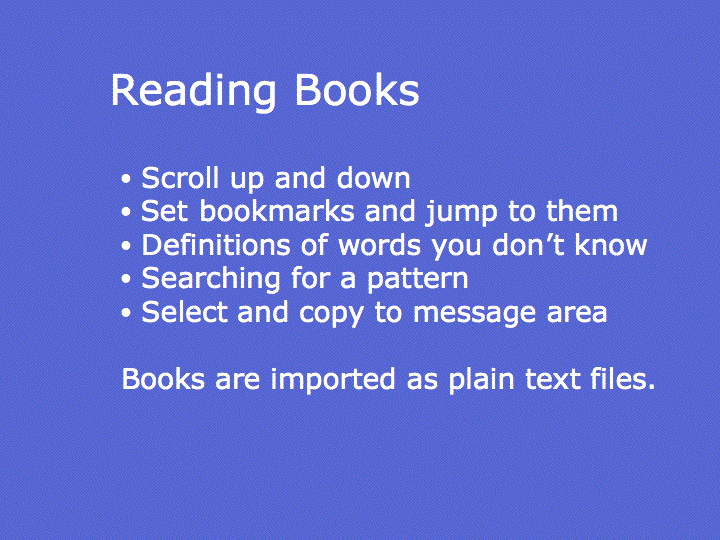 Reading Books

• Scroll up and down
• Set bookmarks and jump to them
• Definitions of words you don’t know
• Searching for a pattern
• Select and copy to message area

Books are imported as plain text files.